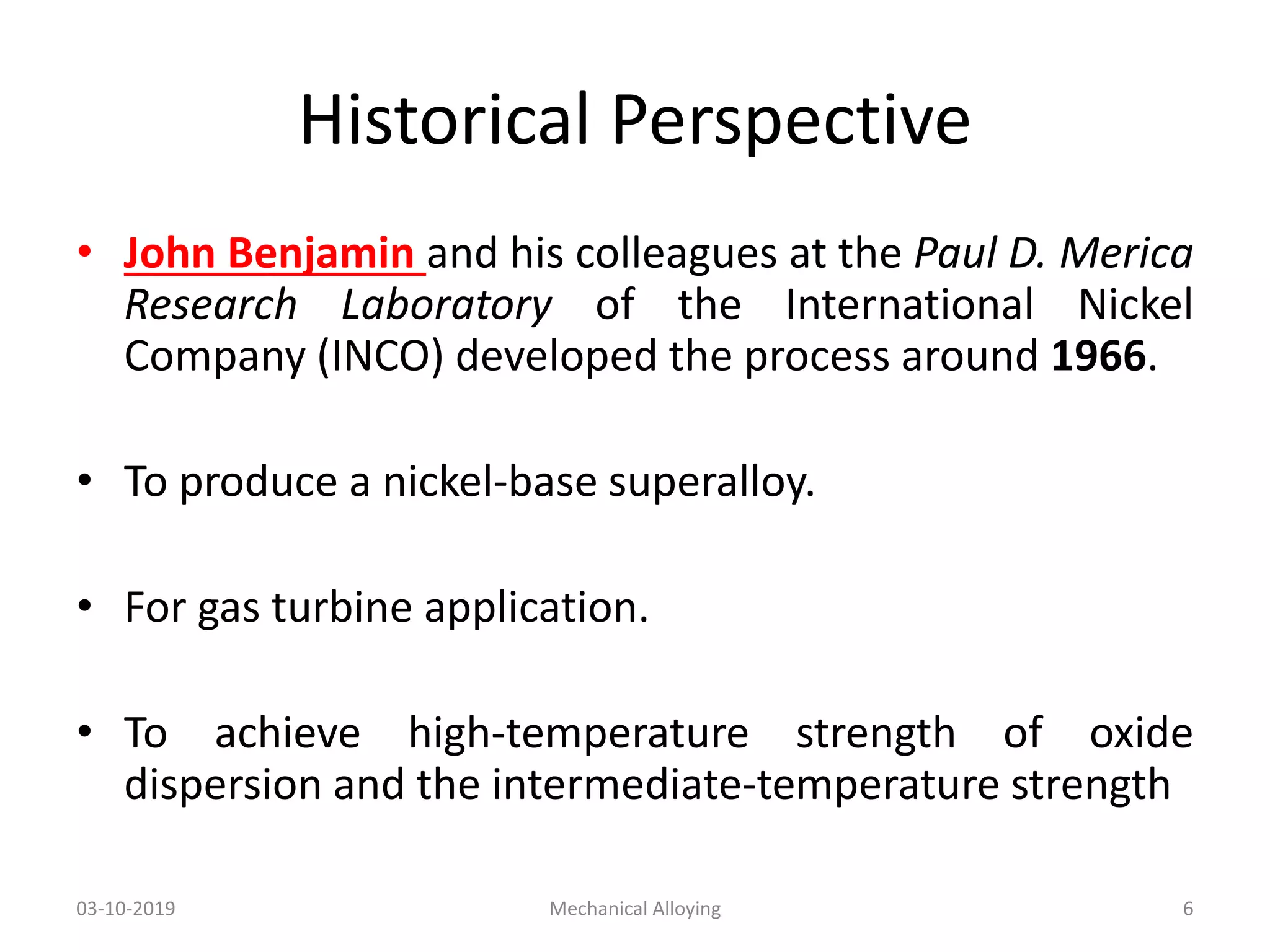 Historical Perspective

• John Benjamin and his colleagues at the Paul D. Merica Research Laboratory of the International Nickel Company (INCO) developed the process around 1966.

• To produce a nickel-base superalloy.

• For gas turbine application.

• To achieve high-temperature strength of oxide dispersion and the intermediate-temperature strength

03-10-2019

Mechanical Alloying

6